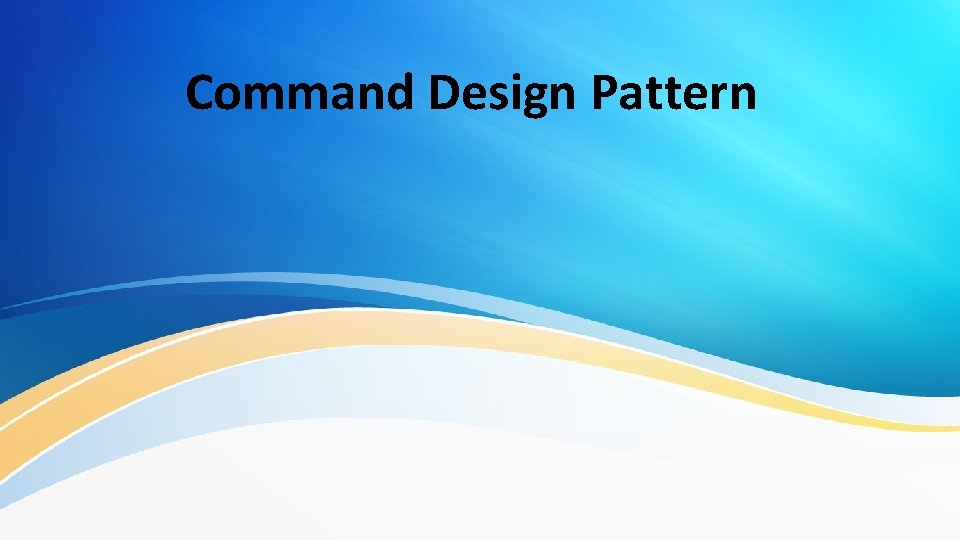 Command Design Pattern